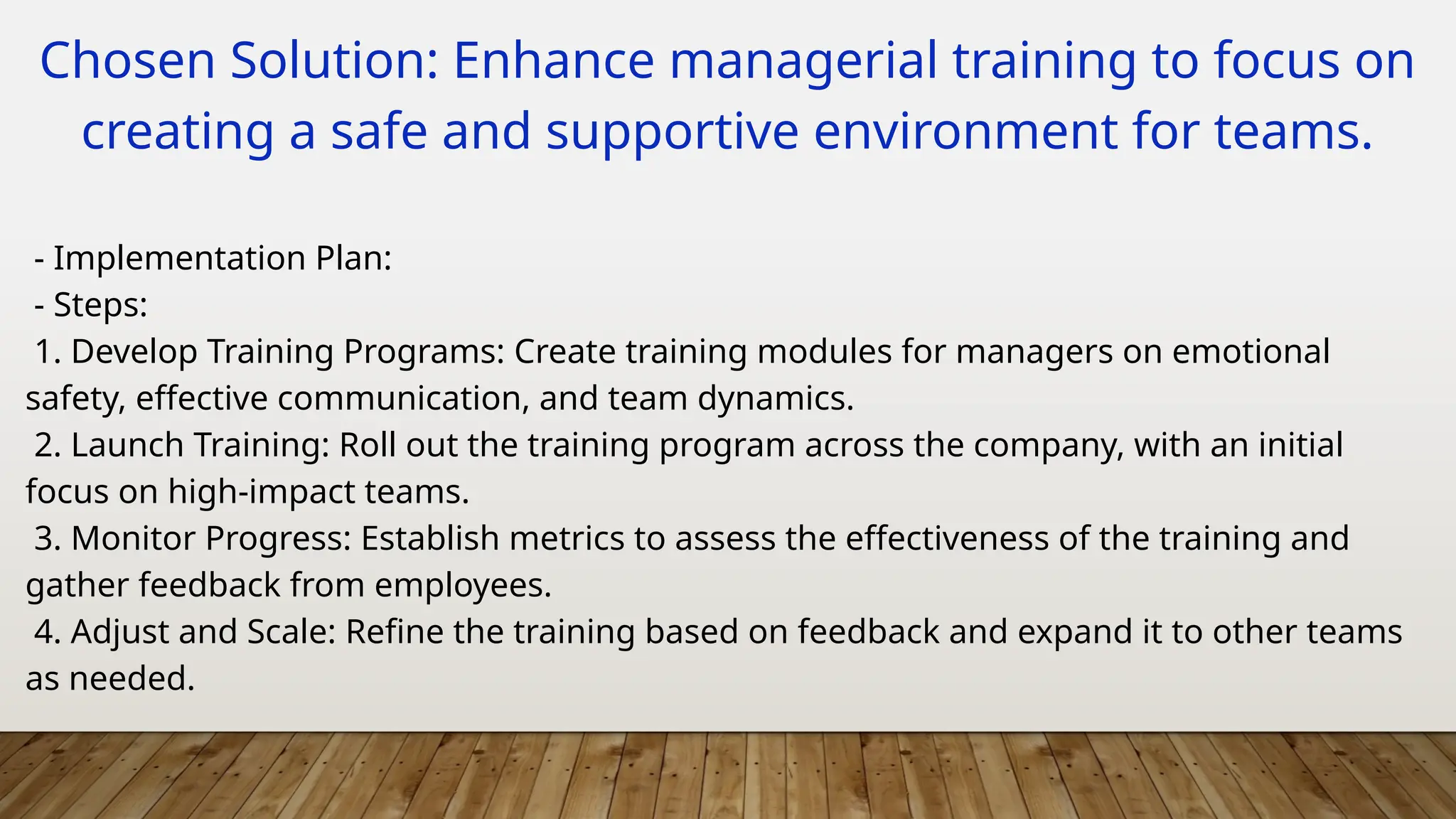 Chosen Solution: Enhance managerial training to focus on creating a safe and supportive environment for teams.

- Implementation Plan:
- Steps:
1. Develop Training Programs: Create training modules for managers on emotional safety, effective communication, and team dynamics.
2. Launch Training: Roll out the training program across the company, with an initial focus on high-impact teams.
3. Monitor Progress: Establish metrics to assess the effectiveness of the training and gather feedback from employees.
4. Adjust and Scale: Refine the training based on feedback and expand it to other teams as needed.